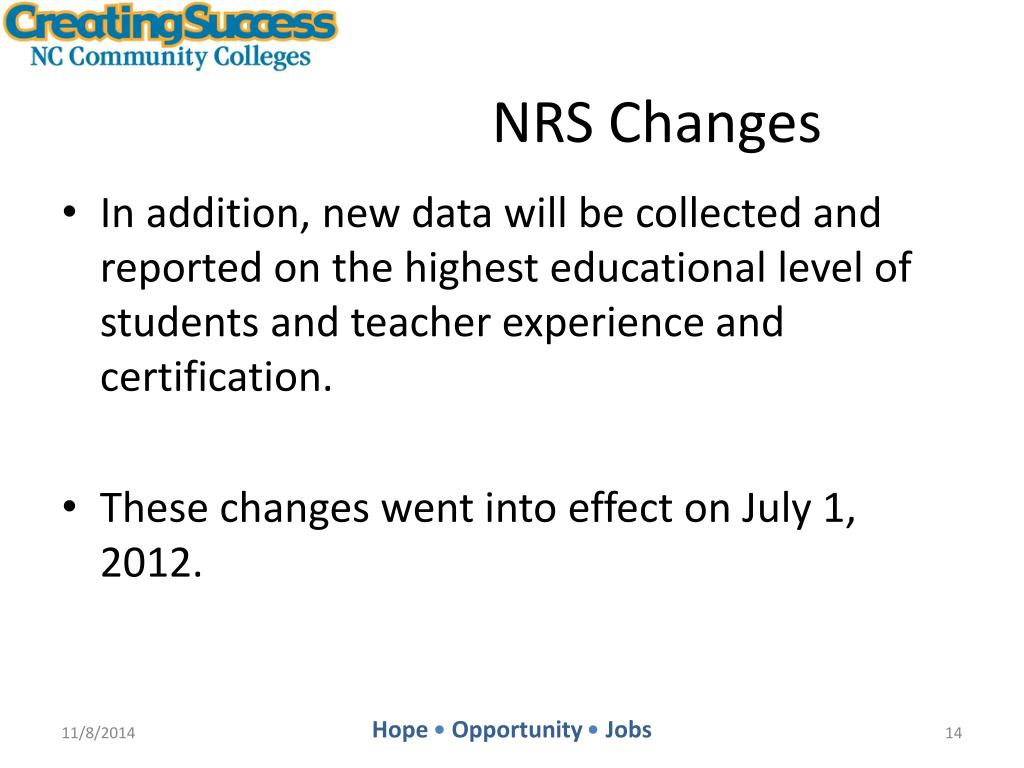 CreatingSuccess
NC Community Colleges

NRS Changes

• In addition, new data will be collected and reported on the highest educational level of students and teacher experience and certification.

• These changes went into effect on July 1, 2012.

11/8/2014

Hope • Opportunity • Jobs

14